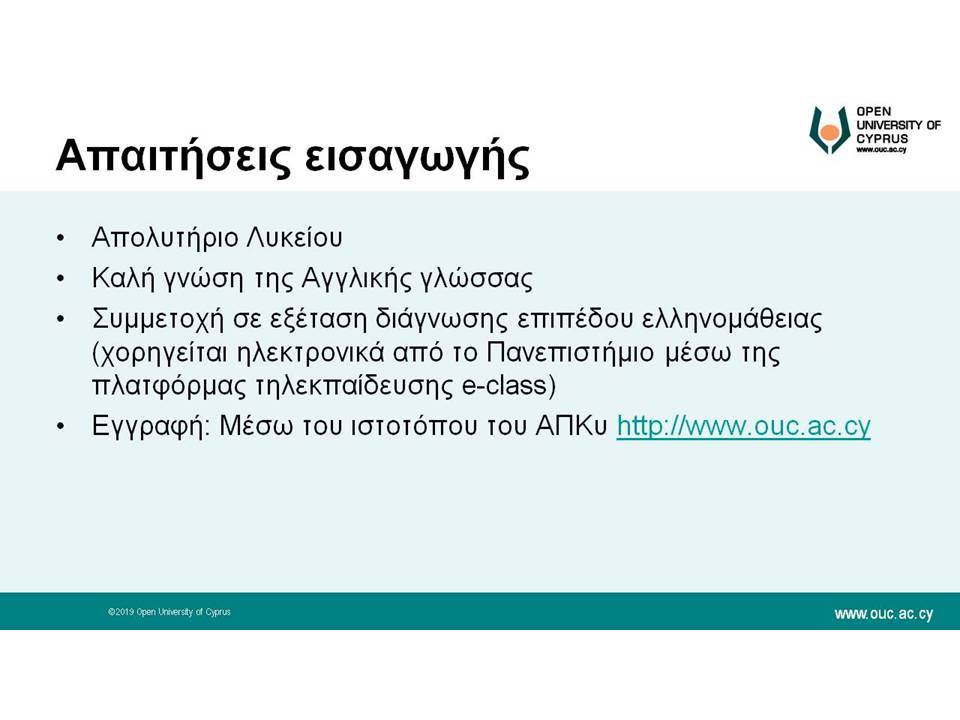 OPEN UNIVERSITY OF CYPRUS
www.ouc.ac.cy

Απαιτήσεις εισαγωγής

• Απολυτήριο Λυκείου
• Καλή γνώση της Αγγλικής γλώσσας
• Συμμετοχή σε εξέταση διάγνωσης επιπέδου ελληνομάθειας (χορηγείται ηλεκτρονικά από το Πανεπιστήμιο μέσω της πλατφόρμας τηλεκπαίδευσης e-class)
• Εγγραφή: Μέσω του ιστοτόπου του ΑΠΚυ http://www.ouc.ac.cy

©2019 Open University of Cyprus

www.ouc.ac.cy